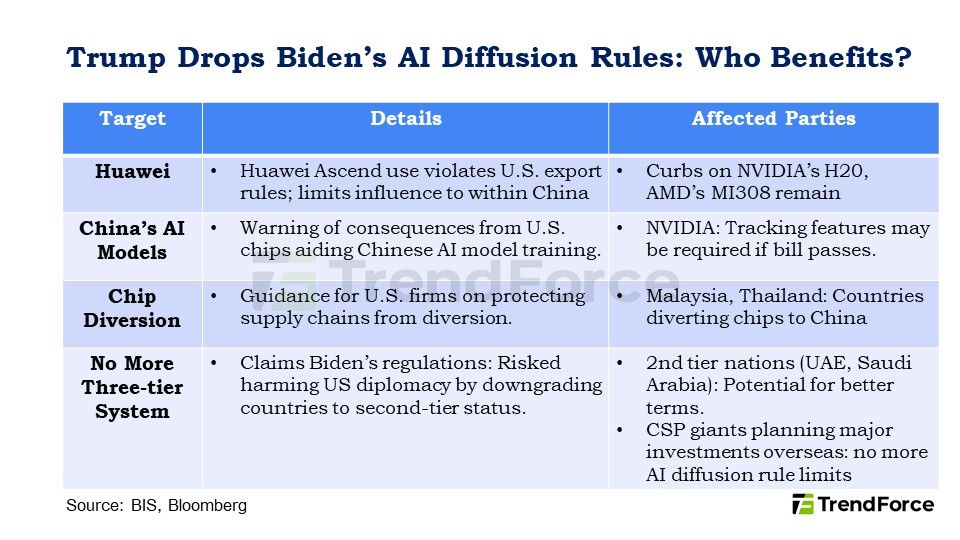 Trump Drops Biden's AI Diffusion Rules: Who Benefits?

| Target | Details | Affected Parties |
|---|---|---|
| Huawei | • Huawei Ascend use violates U.S. export rules; limits influence to within China | • Curbs on NVIDIA's H20, AMD's MI308 remain |
| China's AI Models | • Warning of consequences from U.S. chips aiding Chinese AI model training. | • NVIDIA: Tracking features may be required if bill passes. |
| Chip Diversion | • Guidance for U.S. firms on protecting supply chains from diversion. | • Malaysia, Thailand: Countries diverting chips to China |
| No More Three-tier System | • Claims Biden's regulations: Risked harming US diplomacy by downgrading countries to second-tier status. | • 2nd tier nations (UAE, Saudi Arabia): Potential for better terms. • CSP giants planning major investments overseas: no more AI diffusion rule limits |

TrendForce

Source: BIS, Bloomberg

TrendForce